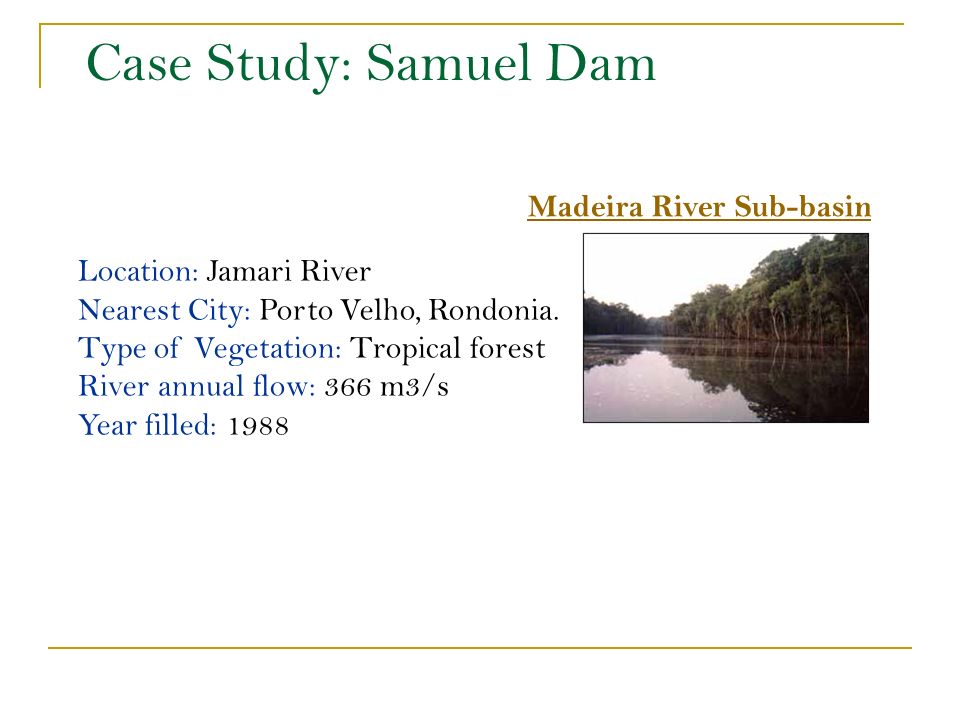 Case Study: Samuel Dam

Madeira River Sub-basin

Location: Jamari River
Nearest City: Porto Velho, Rondonia.
Type of Vegetation: Tropical forest
River annual flow: 366 m3/s
Year filled: 1988